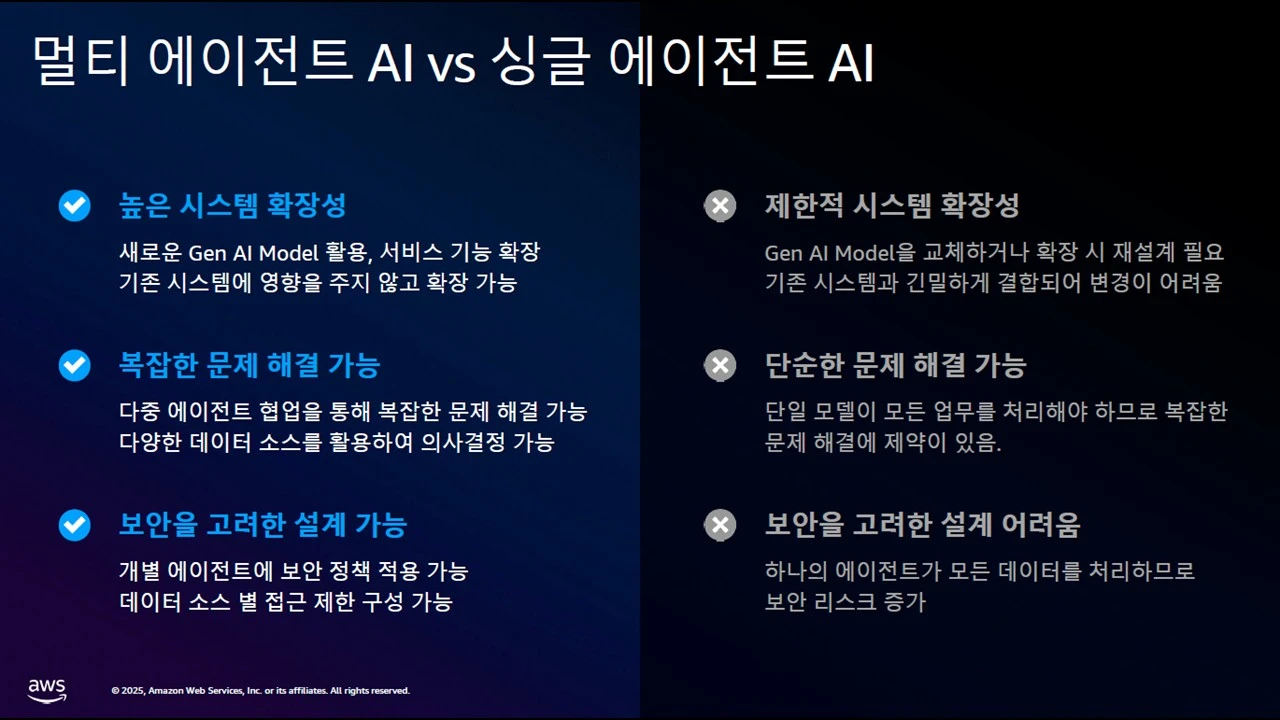 멀티 에이전트 AI vs 싱글 에이전트 AI

높은 시스템 확장성

새로운 Gen AI Model 활용, 서비스 기능 확장
기존 시스템에 영향을 주지 않고 확장 가능

복잡한 문제 해결 가능

다중 에이전트 협업을 통해 복잡한 문제 해결 가능
다양한 데이터 소스를 활용하여 의사결정 가능

보안을 고려한 설계 가능

개별 에이전트에 보안 정책 적용 가능
데이터 소스 별 접근 제한 구성 가능

제한적 시스템 확장성

Gen AI Model을 교체하거나 확장 시 재설계 필요
기존 시스템과 긴밀하게 결합되어 변경이 어려움

단순한 문제 해결 가능

단일 모델이 모든 업무를 처리해야 하므로 복잡한 문제 해결에 제약이 있음.

보안을 고려한 설계 어려움

하나의 에이전트가 모든 데이터를 처리하므로 보안 리스크 증가

aws

© 2025, Amazon Web Services, Inc. or its affiliates. All rights reserved.